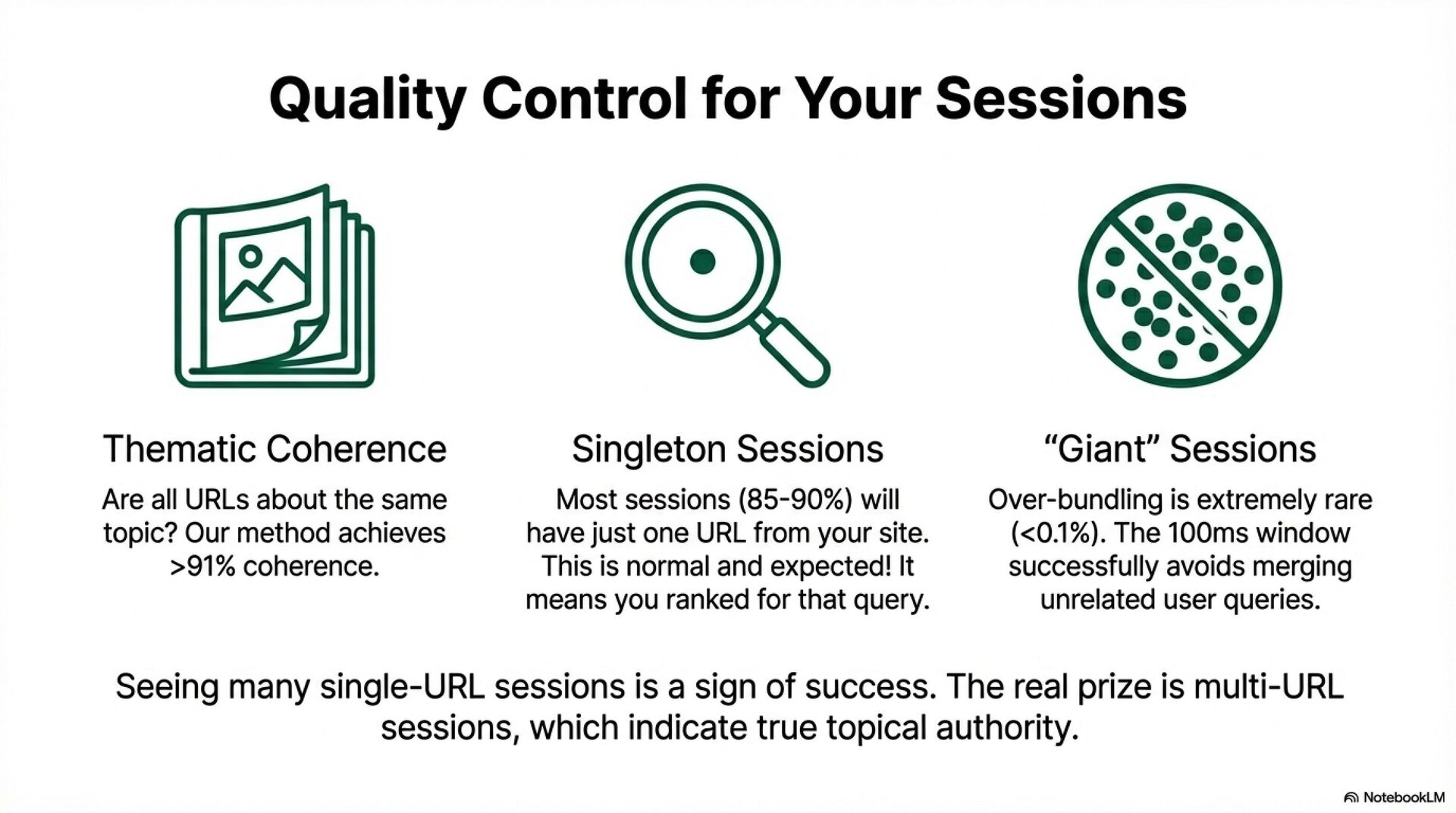 Quality Control for Your Sessions

Thematic Coherence

Are all URLs about the same topic? Our method achieves >91% coherence.

Singleton Sessions

Most sessions (85-90%) will have just one URL from your site. This is normal and expected! It means you ranked for that query.

“Giant” Sessions

Over-bundling is extremely rare (<0.1%). The 100ms window successfully avoids merging unrelated user queries.

Seeing many single-URL sessions is a sign of success. The real prize is multi-URL sessions, which indicate true topical authority.

NotebookLM